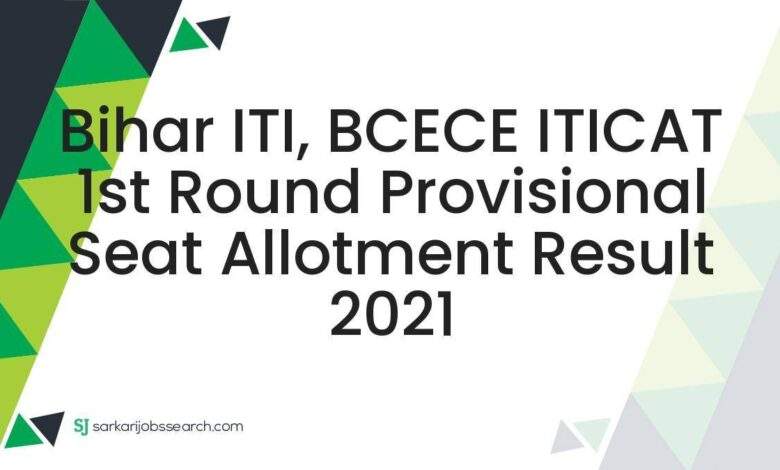 Bihar ITI, BCECE ITICAT 1st Round Provisional Seat Allotment Result 2021

SJ sarkarijobssearch.com